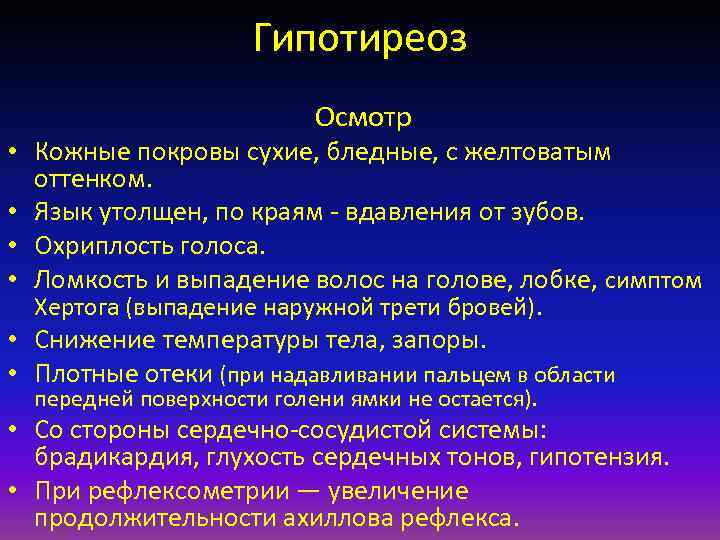 Гипотиреоз

Осмотр

• Кожные покровы сухие, бледные, с желтоватым оттенком.
• Язык утолщен, по краям - вдавления от зубов.
• Охриплость голоса.
• Ломкость и выпадение волос на голове, лобке, симптом Хертога (выпадение наружной трети бровей).
• Снижение температуры тела, запоры.
• Плотные отеки (при надавливании пальцем в области передней поверхности голени ямки не остается).
• Со стороны сердечно-сосудистой системы: брадикардия, глухость сердечных тонов, гипотензия.
• При рефлексометрии — увеличение продолжительности ахиллова рефлекса.